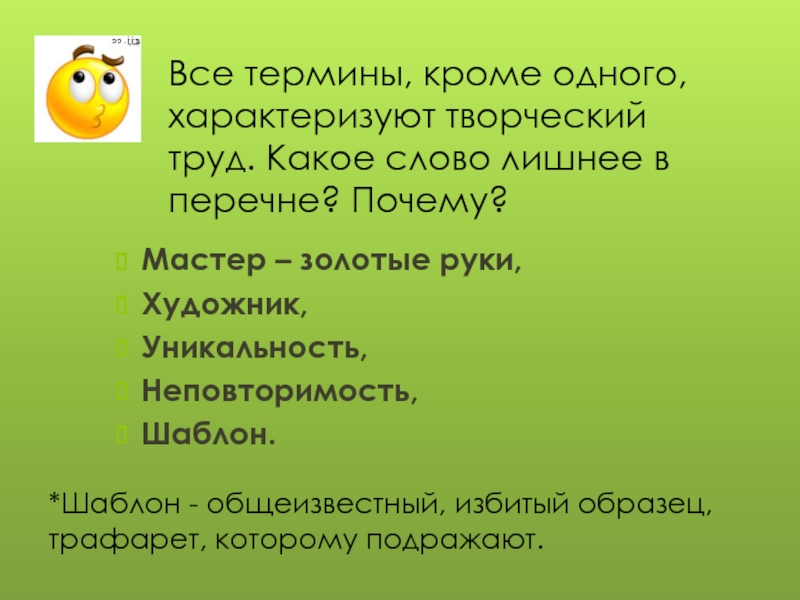 Все термины, кроме одного, характеризуют творческий труд. Какое слово лишнее в перечне? Почему?

Мастер – золотые руки,
Художник,
Уникальность,
Неповторимость,
Шаблон.

*Шаблон - общеизвестный, избитый образец, трафарет, которому подражают.